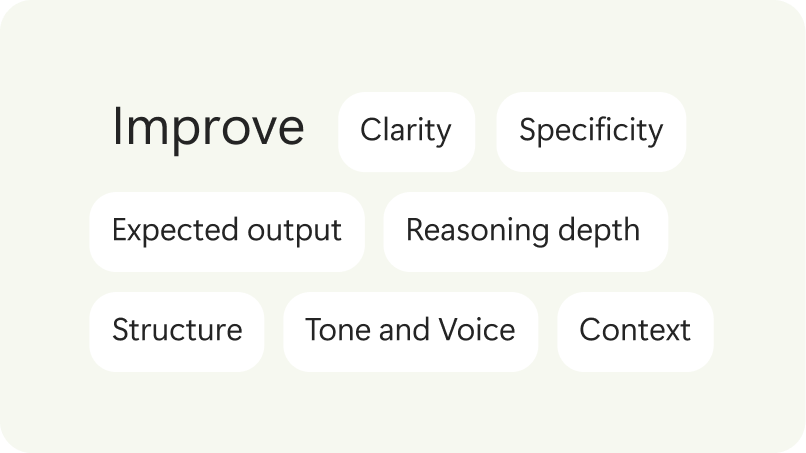 Improve Clarity Specificity

Expected output Reasoning depth

Structure Tone and Voice Context